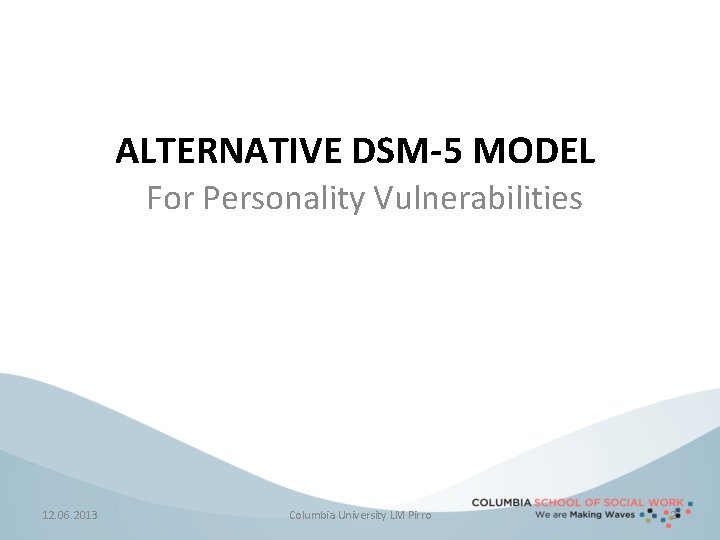 ALTERNATIVE DSM-5 MODEL
For Personality Vulnerabilities

12.06.2013

Columbia University LM Pirro

COLUMBIA SCHOOL OF SOCIAL WORK
We are Making Waves